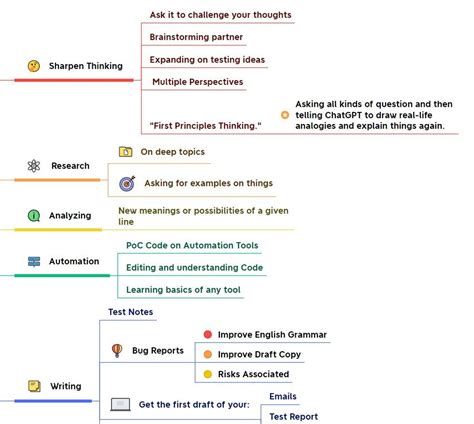 Sharpen Thinking

Ask it to challenge your thoughts

Brainstorming partner

Expanding on testing ideas

Multiple Perspectives

"First Principles Thinking."

Asking all kinds of question and then telling ChatGPT to draw real-life analogies and explain things again.

Research

On deep topics

Asking for examples on things

Analyzing

New meanings or possibilities of a given line

Automation

PoC Code on Automation Tools

Editing and understanding Code

Learning basics of any tool

Writing

Test Notes

Bug Reports

Improve English Grammar

Improve Draft Copy

Risks Associated

Get the first draft of your:

Emails

Test Report